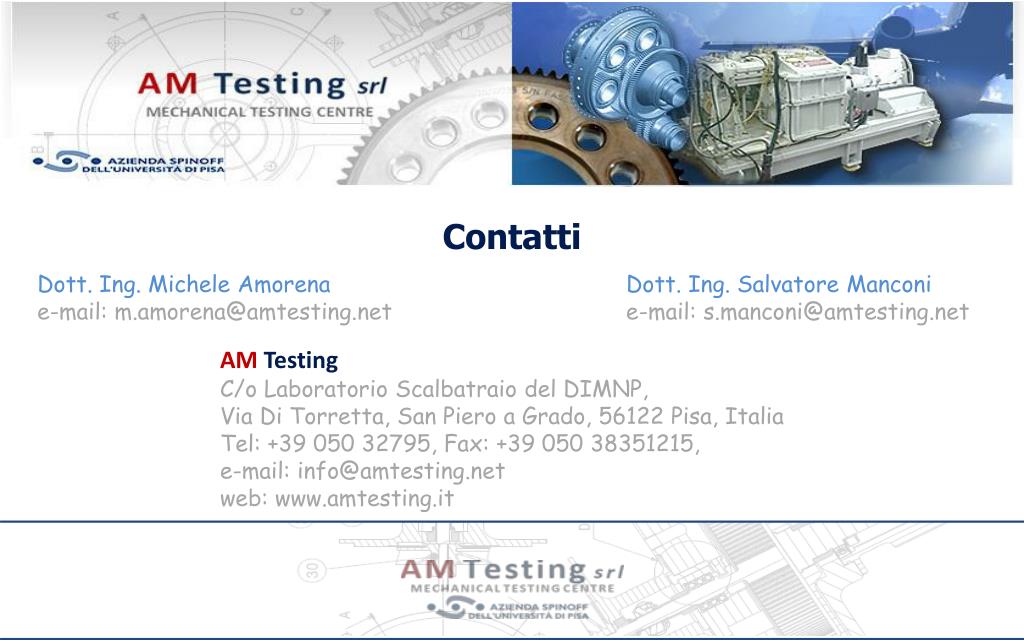 AM Testing srl
MECHANICAL TESTING CENTRE
AZIENDA SPINOFF DELL'UNIVERSITÀ DI PISA

Contatti

Dott. Ing. Michele Amorena
e-mail: m.amorena@amtesting.net

Dott. Ing. Salvatore Manconi
e-mail: s.manconi@amtesting.net

AM Testing
C/o Laboratorio Scalbatraio del DIMNP,
Via Di Torretta, San Piero a Grado, 56122 Pisa, Italia
Tel: +39 050 32795, Fax: +39 050 38351215,
e-mail: info@amtesting.net
web: www.amtesting.it

AM Testing srl
MECHANICAL TESTING CENTRE
AZIENDA SPINOFF DELL'UNIVERSITÀ DI PISA